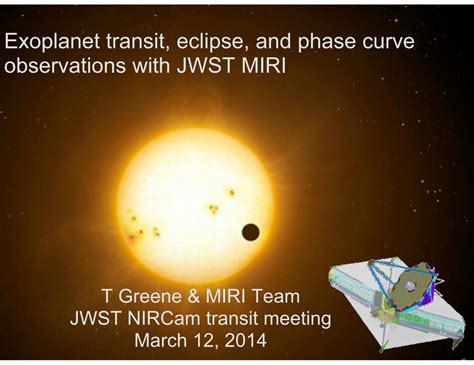 Exoplanet transit, eclipse, and phase curve observations with JWST MIRI

T Greene & MIRI Team
JWST NIRCam transit meeting
March 12, 2014